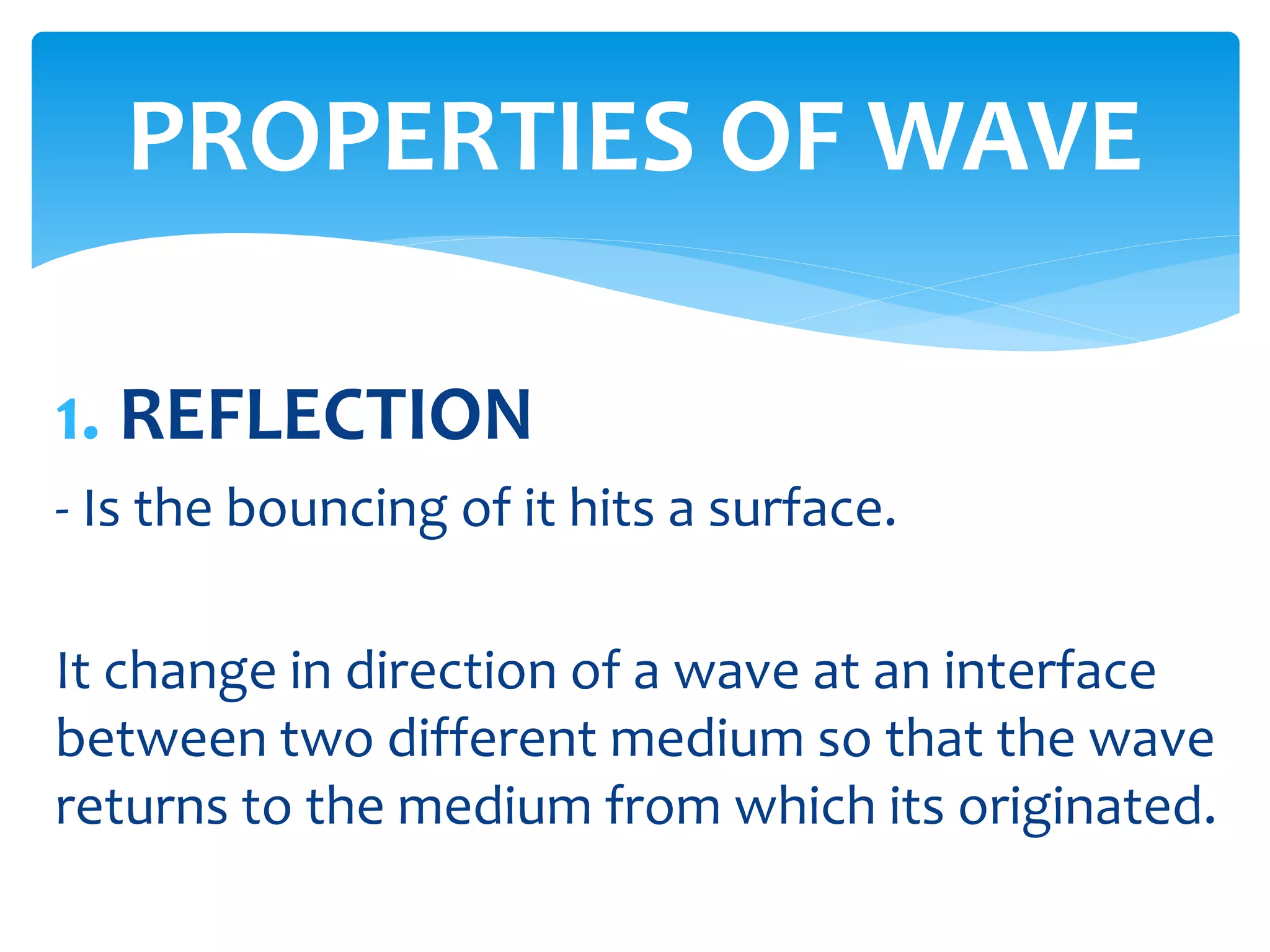 PROPERTIES OF WAVE

1. REFLECTION

- Is the bouncing of it hits a surface.

It change in direction of a wave at an interface between two different medium so that the wave returns to the medium from which its originated.